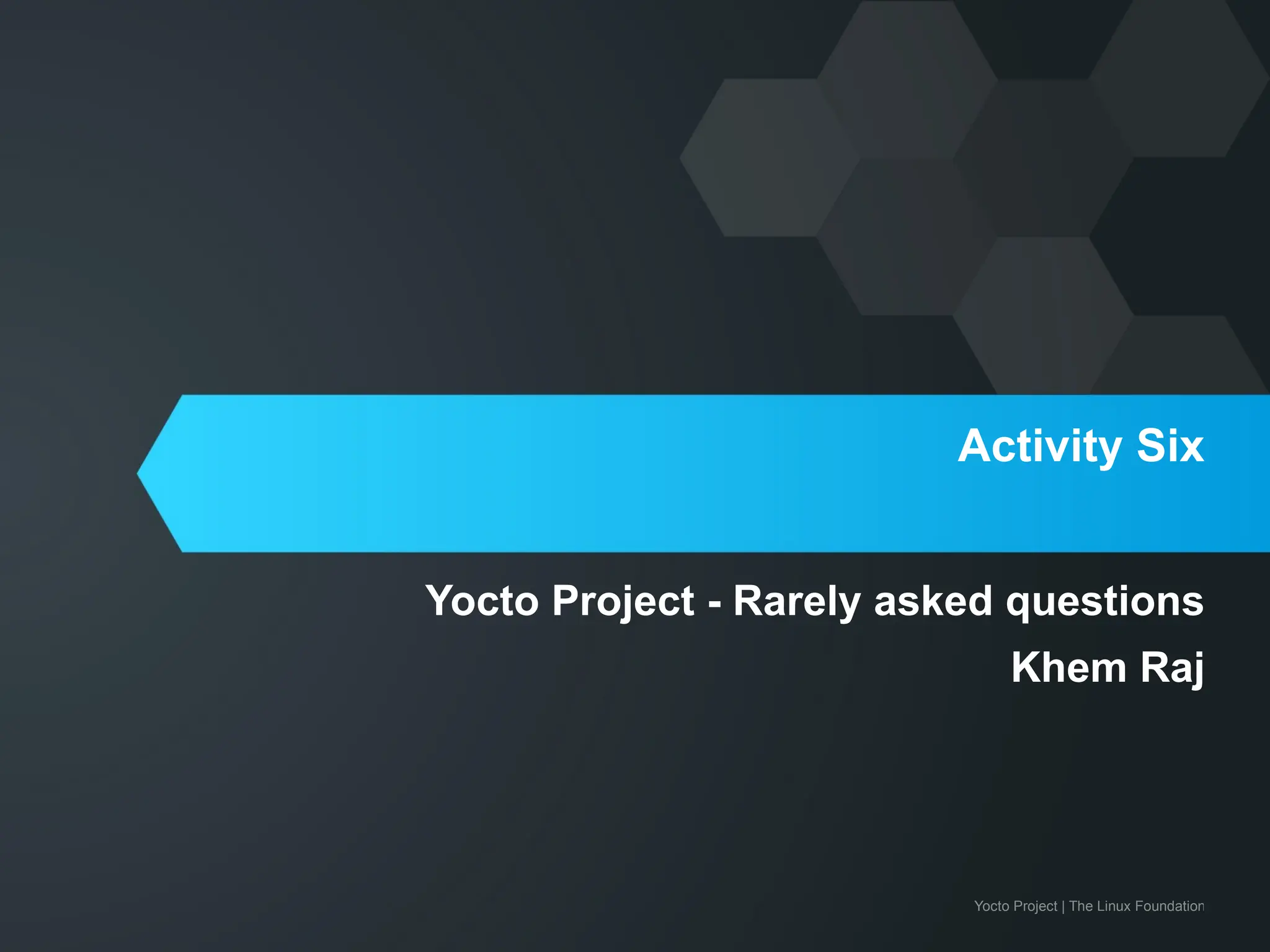 Activity Six

Yocto Project - Rarely asked questions
Khem Raj

Yocto Project | The Linux Foundation